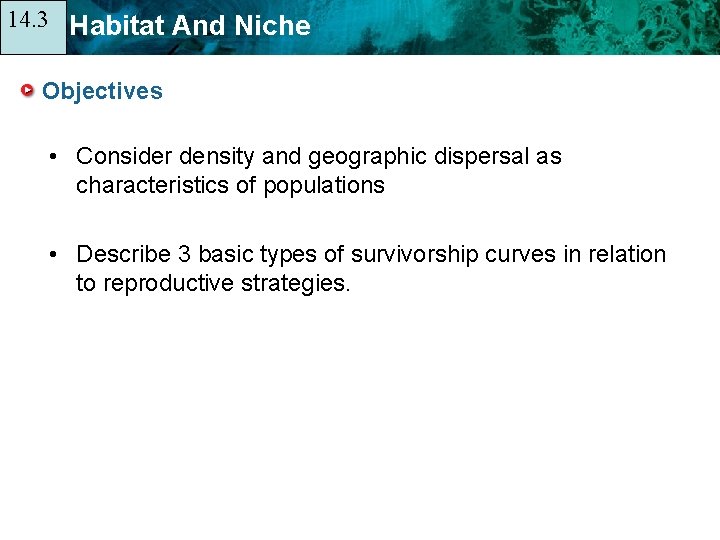 14.3

Habitat And Niche

Objectives

• Consider density and geographic dispersal as characteristics of populations

• Describe 3 basic types of survivorship curves in relation to reproductive strategies.